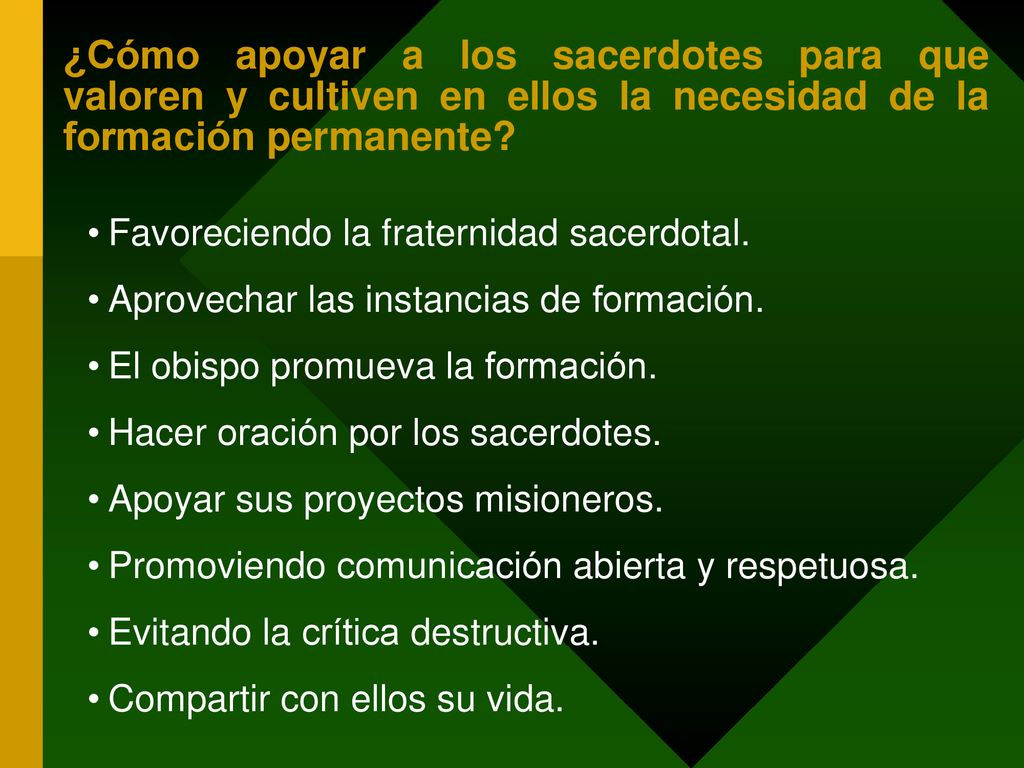 ¿Cómo apoyar a los sacerdotes para que valoren y cultiven en ellos la necesidad de la formación permanente?

• Favoreciendo la fraternidad sacerdotal.
• Aprovechar las instancias de formación.
• El obispo promueva la formación.
• Hacer oración por los sacerdotes.
• Apoyar sus proyectos misioneros.
• Promoviendo comunicación abierta y respetuosa.
• Evitando la crítica destructiva.
• Compartir con ellos su vida.